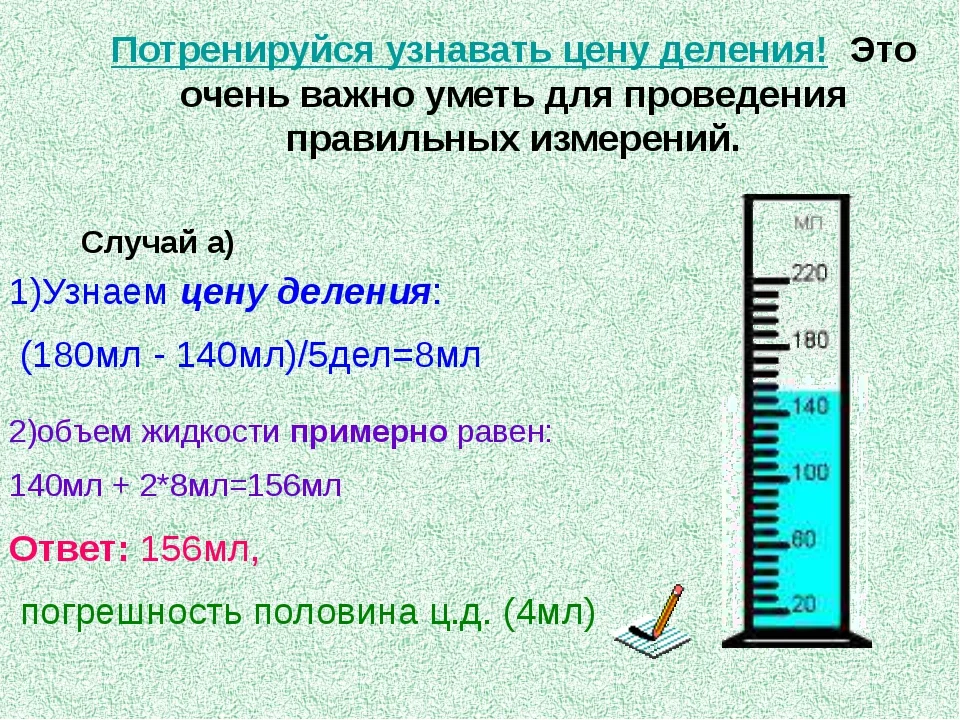 Потренируйся узнавать цену деления! Это очень важно уметь для проведения правильных измерений.

Случай а)

1)Узнаем цену деления:

(180мл - 140мл)/5дел=8мл

2)объем жидкости примерно равен:

140мл + 2*8мл=156мл

Ответ: 156мл,

погрешность половина ц.д. (4мл)

мл
220
180
140
100
60
20